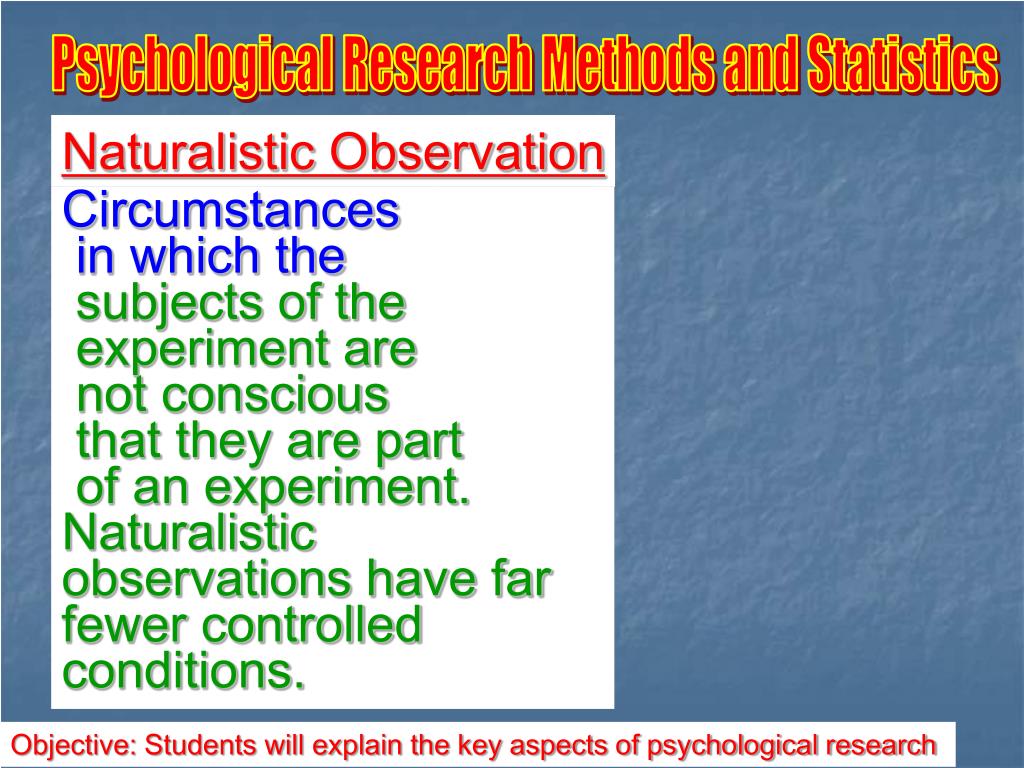 Psychological Research Methods and Statistics

Naturalistic Observation

Circumstances in which the subjects of the experiment are not conscious that they are part of an experiment. Naturalistic observations have far fewer controlled conditions.

Objective: Students will explain the key aspects of psychological research